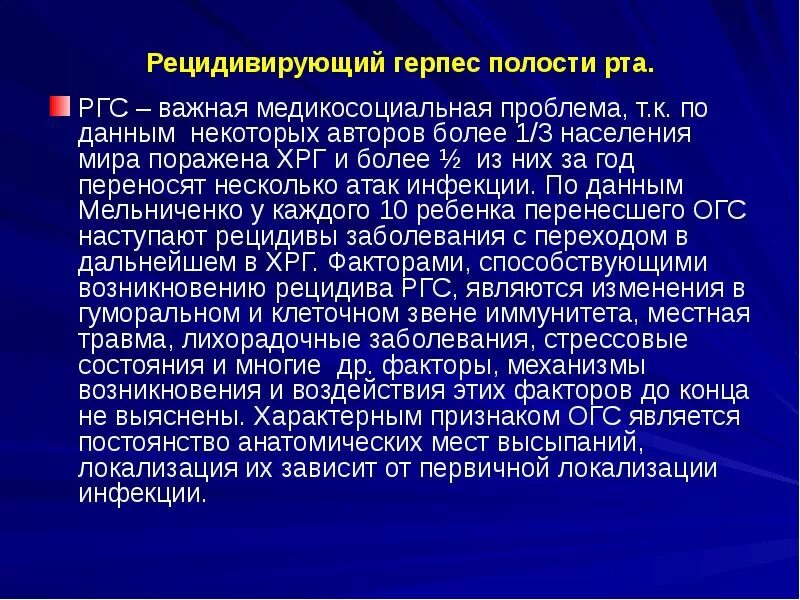 Рецидивирующий герпес полости рта.

РГС – важная медикосоциальная проблема, т.к. по данным некоторых авторов более 1/3 населения мира поражена ХРГ и более ½ из них за год переносят несколько атак инфекции. По данным Мельниченко у каждого 10 ребенка перенесшего ОГС наступают рецидивы заболевания с переходом в дальнейшем в ХРГ. Факторами, способствующими возникновению рецидива РГС, являются изменения в гуморальном и клеточном звене иммунитета, местная травма, лихорадочные заболевания, стрессовые состояния и многие др. факторы, механизмы возникновения и воздействия этих факторов до конца не выяснены. Характерным признаком ОГС является постоянство анатомических мест высыпаний, локализация их зависит от первичной локализации инфекции.